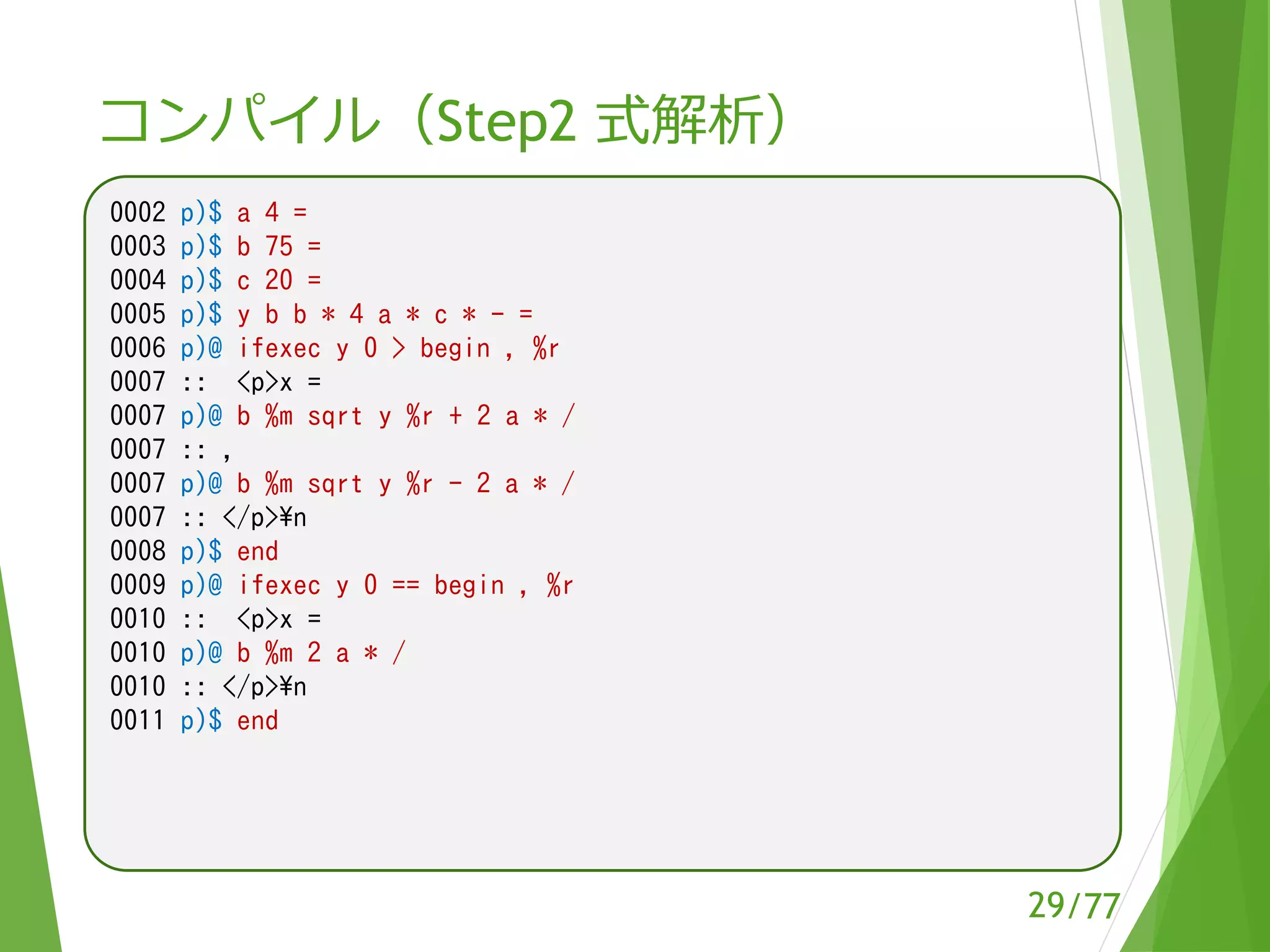 コンパイル（Step2 式解析）

0002 p)$ a 4 =
0003 p)$ b 75 =
0004 p)$ c 20 =
0005 p)$ y b b * 4 a * c * - =
0006 p)@ ifexec y 0 > begin , %r
0007 ::  <p>x =
0007 p)@ b %m sqrt y %r + 2 a * /
0007 :: ,
0007 p)@ b %m sqrt y %r - 2 a * /
0007 :: </p>¥n
0008 p)$ end
0009 p)@ ifexec y 0 == begin , %r
0010 ::  <p>x =
0010 p)@ b %m 2 a * /
0010 :: </p>¥n
0011 p)$ end

29/77